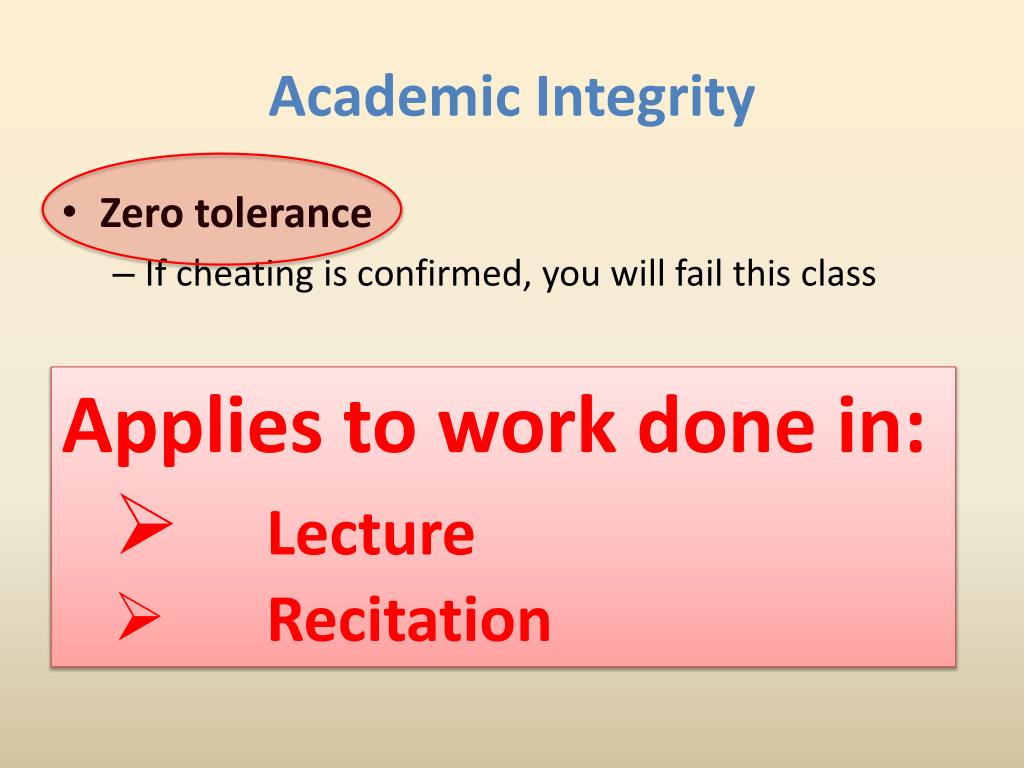 Academic Integrity

• Zero tolerance
– If cheating is confirmed, you will fail this class

Applies to work done in:
➢ Lecture
➢ Recitation